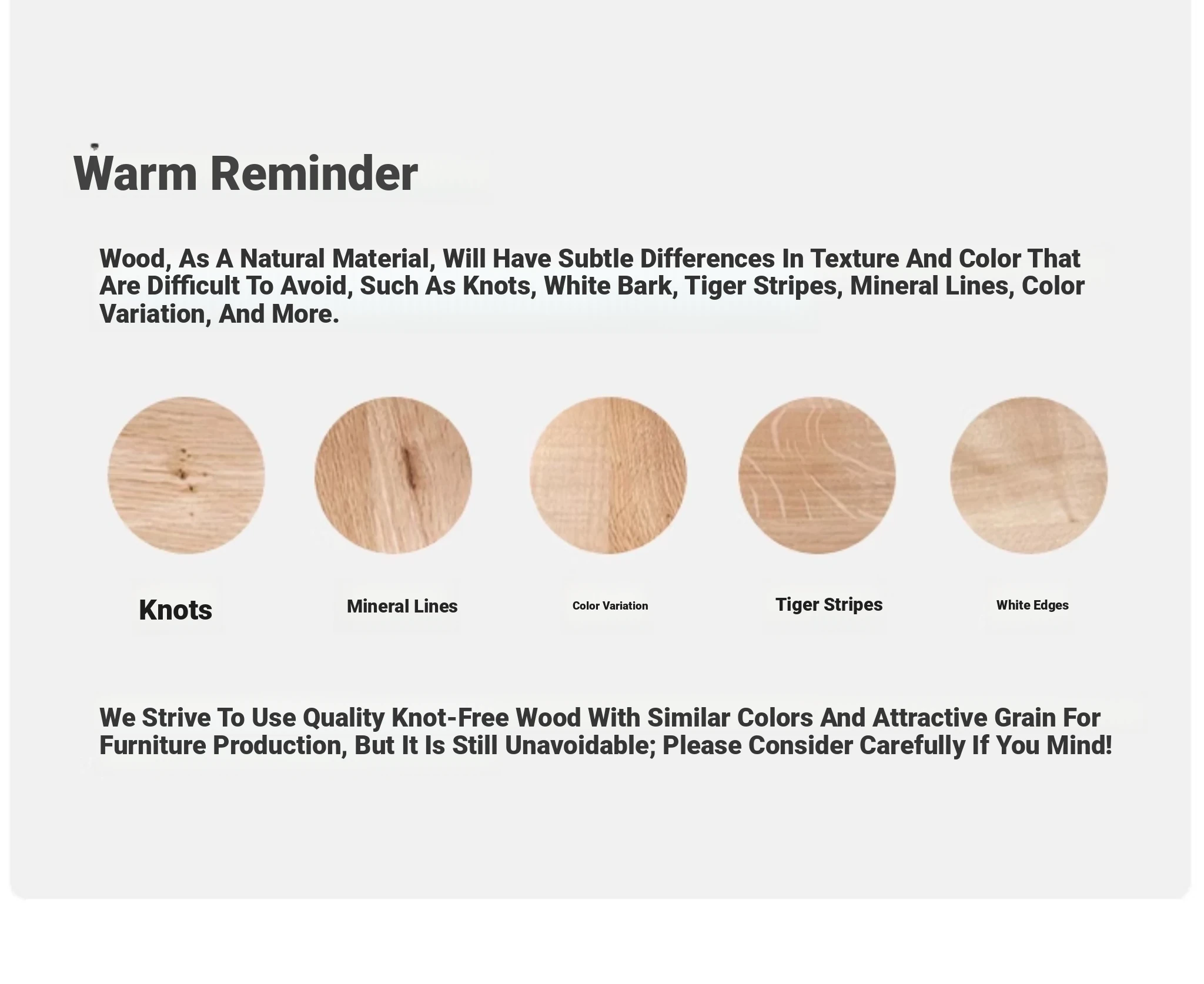 Warm Reminder

Wood, As A Natural Material, Will Have Subtle Differences In Texture And Color That Are Difficult To Avoid, Such As Knots, White Bark, Tiger Stripes, Mineral Lines, Color Variation, And More.

Knots

Mineral Lines

Color Variation

Tiger Stripes

White Edges

We Strive To Use Quality Knot-Free Wood With Similar Colors And Attractive Grain For Furniture Production, But It Is Still Unavoidable; Please Consider Carefully If You Mind!